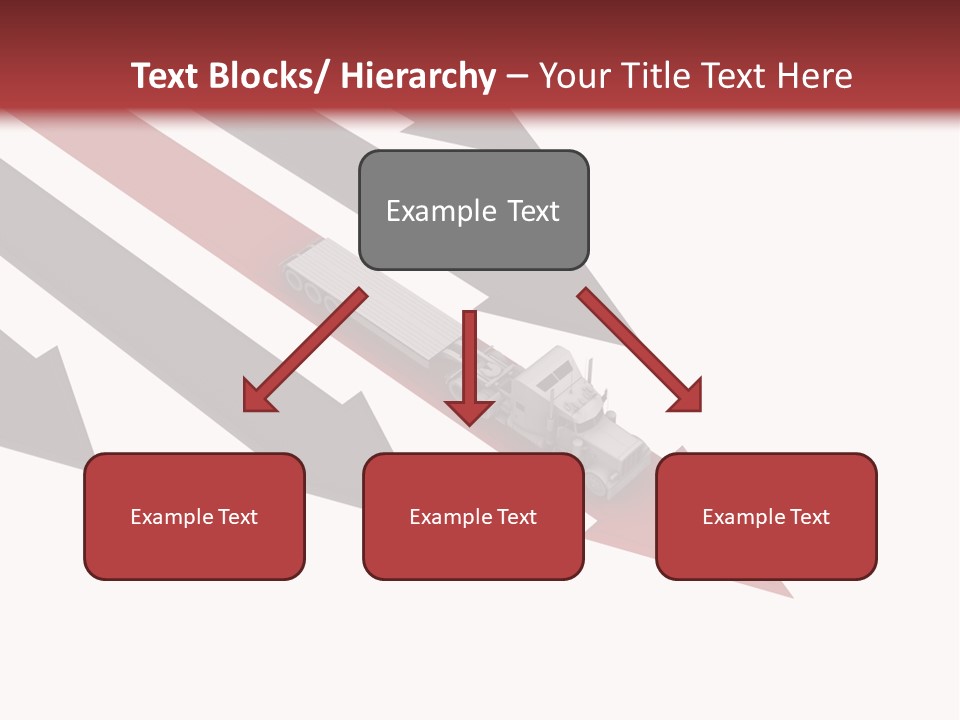 Text Blocks/ Hierarchy – Your Title Text Here

Example Text

Example Text

Example Text

Example Text